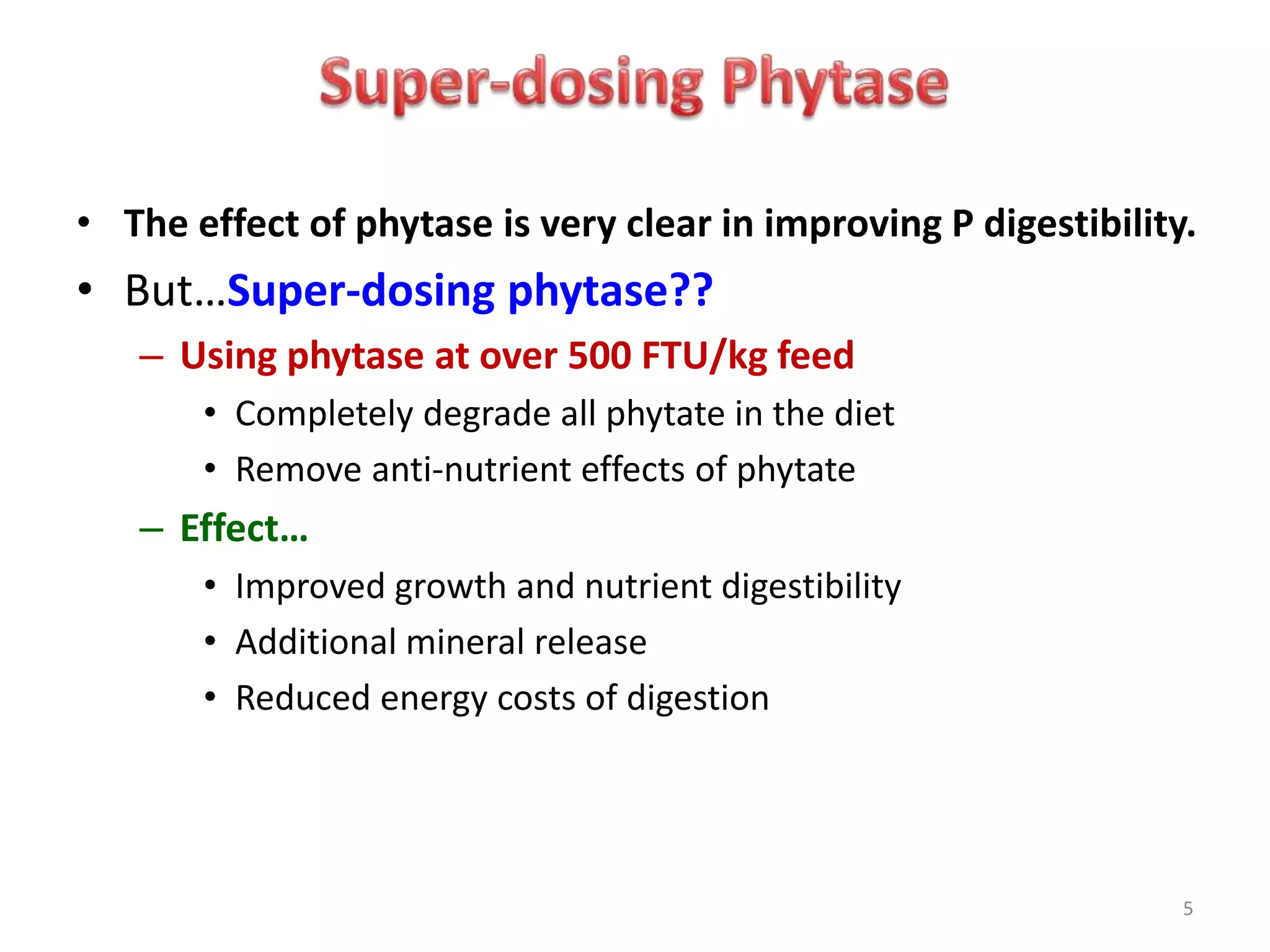 Super-dosing Phytase

• The effect of phytase is very clear in improving P digestibility.
• But…Super-dosing phytase??
– Using phytase at over 500 FTU/kg feed
• Completely degrade all phytate in the diet
• Remove anti-nutrient effects of phytate
– Effect…
• Improved growth and nutrient digestibility
• Additional mineral release
• Reduced energy costs of digestion

5